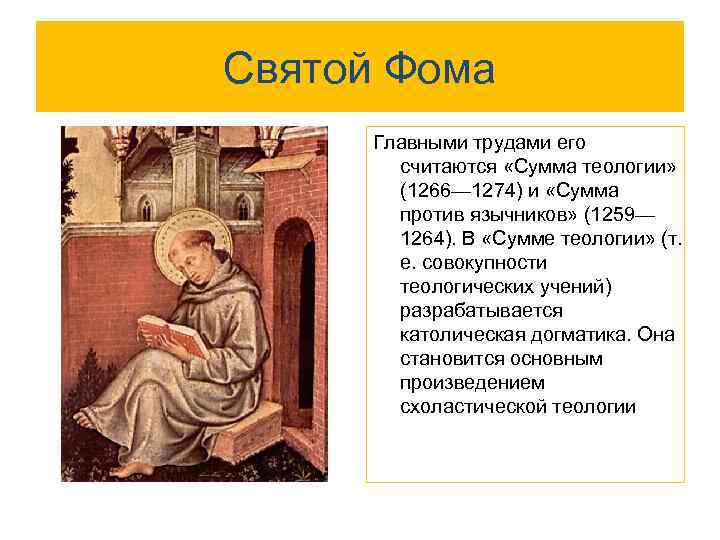 Святой Фома

Главными трудами его считаются «Сумма теологии» (1266—1274) и «Сумма против язычников» (1259—1264). В «Сумме теологии» (т. е. совокупности теологических учений) разрабатывается католическая догматика. Она становится основным произведением схоластической теологии